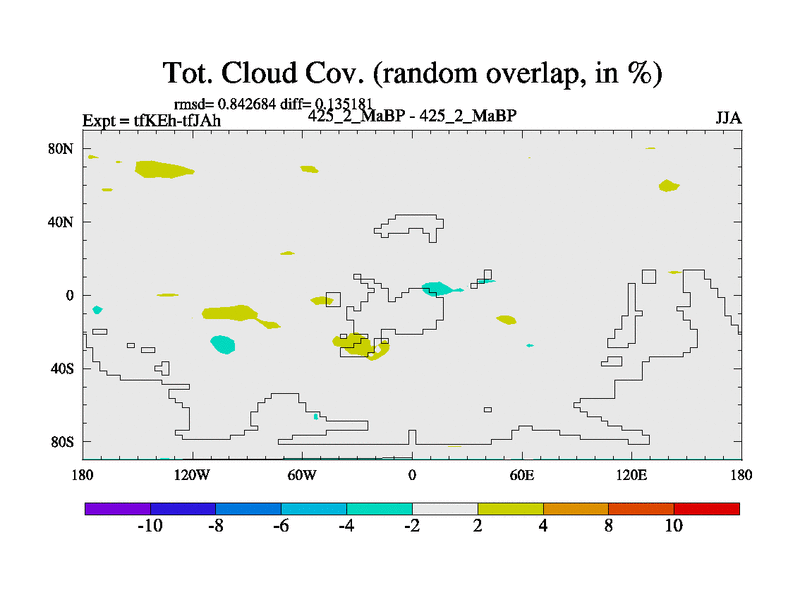 Tot. Cloud Cov. (random overlap, in %)

rmsd= 0.842684 diff= 0.135181

Expt = tfKEh-tfJAh

425_2_MaBP - 425_2_MaBP

JJA

80N
40N
0
40S
80S

180
120W
60W
0
60E
120E
180

-10
-8
-6
-4
-2
2
4
8
10